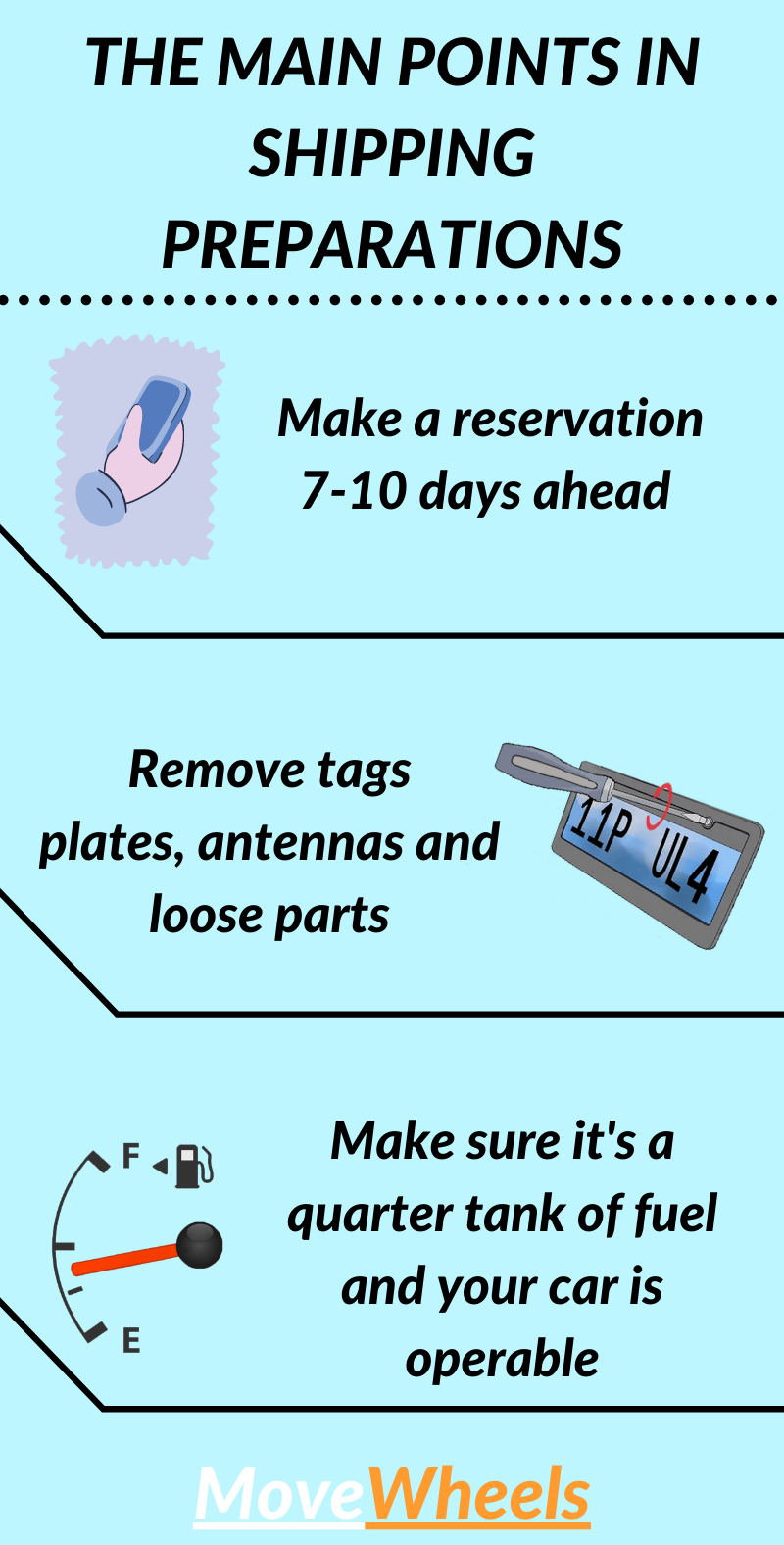 THE MAIN POINTS IN SHIPPING PREPARATIONS

Make a reservation 7-10 days ahead

Remove tags plates, antennas and loose parts

11P UL4

F

E

Make sure it's a quarter tank of fuel and your car is operable

MoveWheels